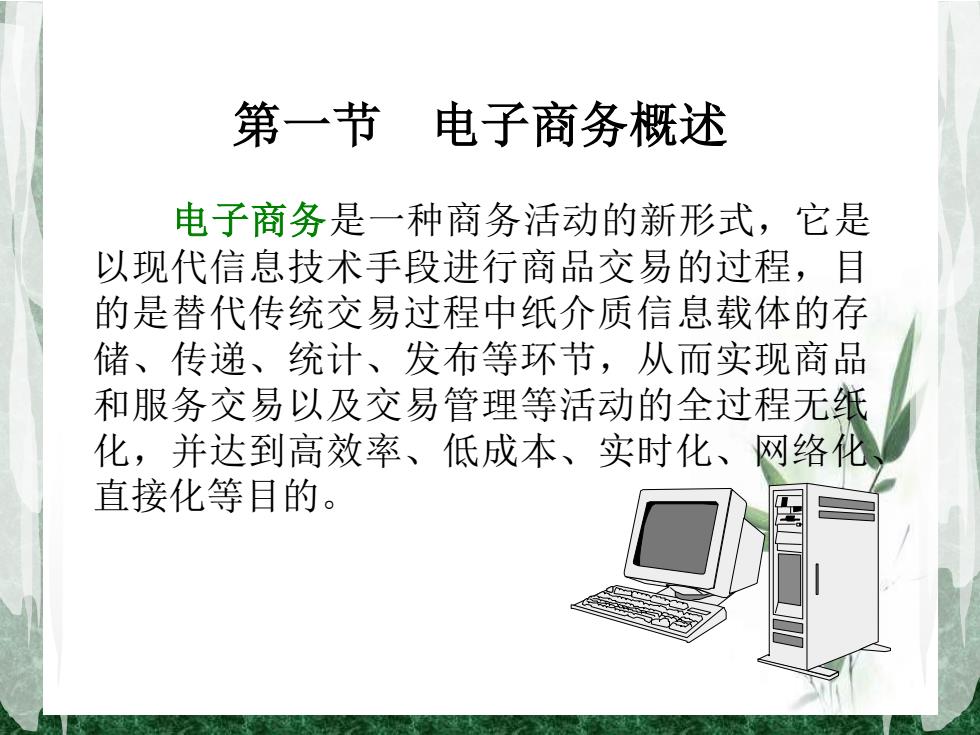 第一节　电子商务概述

电子商务是一种商务活动的新形式，它是以现代信息技术手段进行商品交易的过程，目的是替代传统交易过程中纸介质信息载体的存储、传递、统计、发布等环节，从而实现商品和服务交易以及交易管理等活动的全过程无纸化，并达到高效率、低成本、实时化、网络化、直接化等目的。